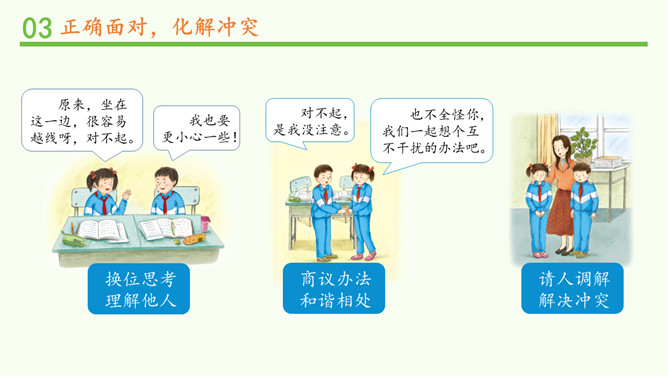 03 正确面对，化解冲突

原来，坐在这一边，很容易越线呀，对不起。

我也要更小心一些！

换位思考
理解他人

对不起，是我没注意。

也不全怪你，我们一起想个互不干扰的办法吧。

商议办法
和谐相处

请人调解
解决冲突